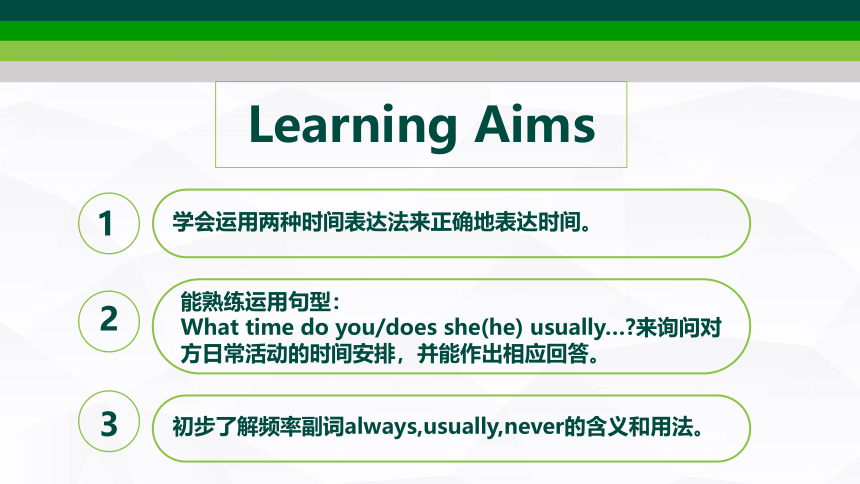 Learning Aims

1
学会运用两种时间表达法来正确地表达时间。

2
能熟练运用句型：
What time do you/does she(he) usually...?来询问对方日常活动的时间安排，并能作出相应回答。

3
初步了解频率副词always,usually,never的含义和用法。